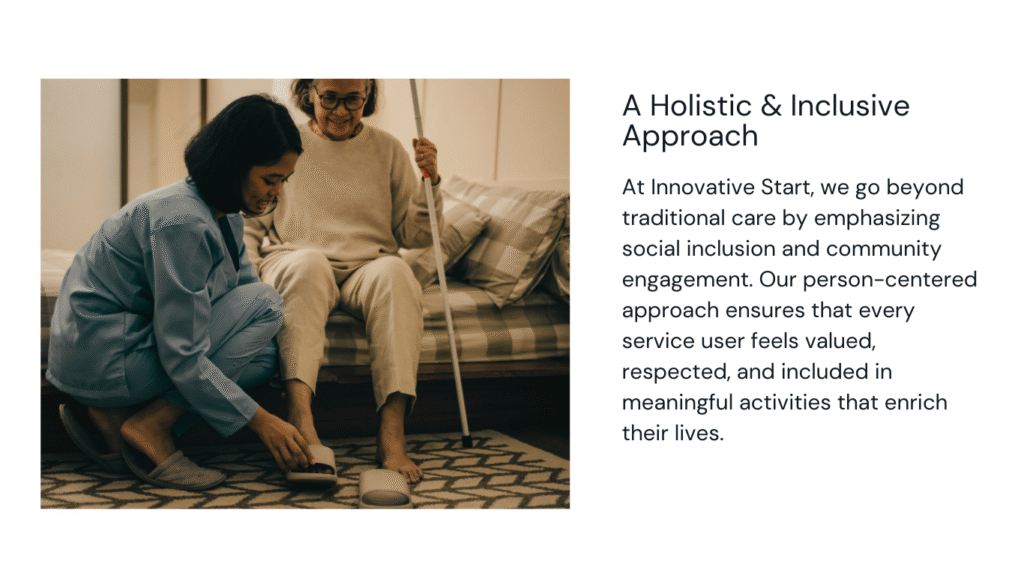 A Holistic & Inclusive Approach

At Innovative Start, we go beyond traditional care by emphasizing social inclusion and community engagement. Our person-centered approach ensures that every service user feels valued, respected, and included in meaningful activities that enrich their lives.